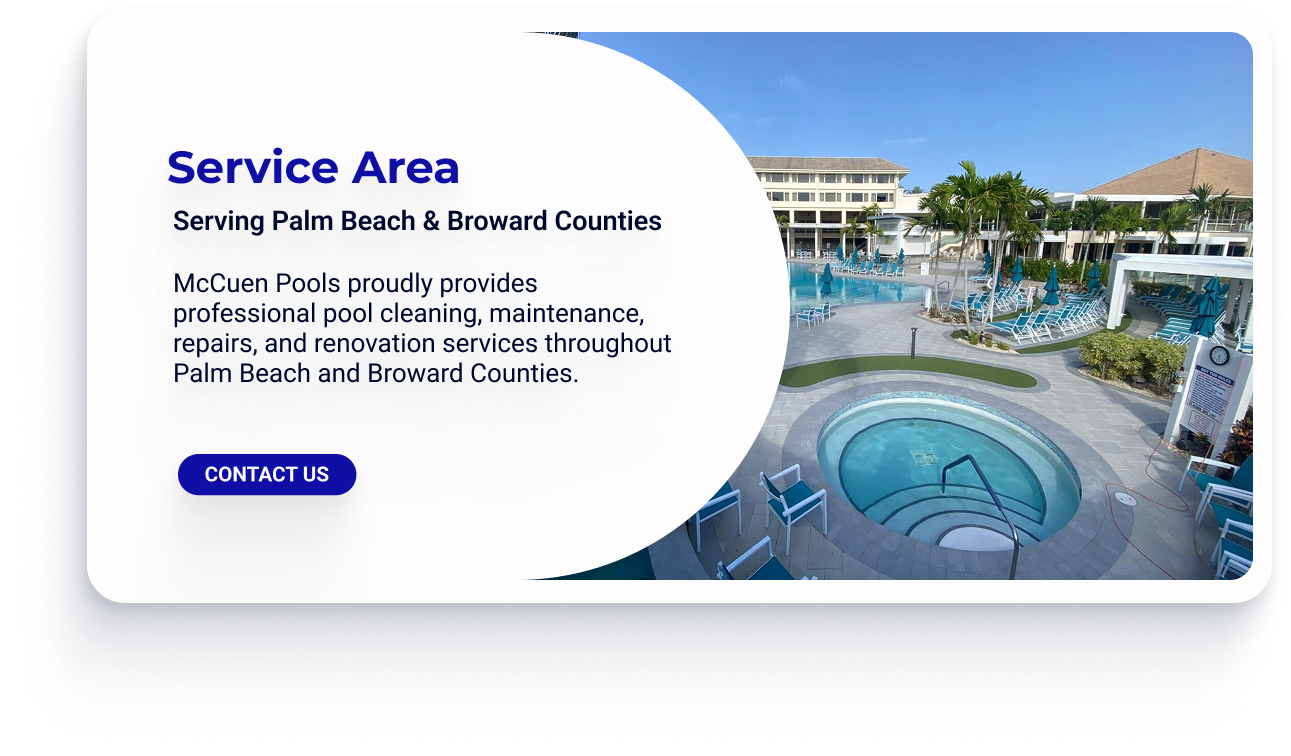 Service Area

Serving Palm Beach & Broward Counties

McCuen Pools proudly provides professional pool cleaning, maintenance, repairs, and renovation services throughout Palm Beach and Broward Counties.

CONTACT US